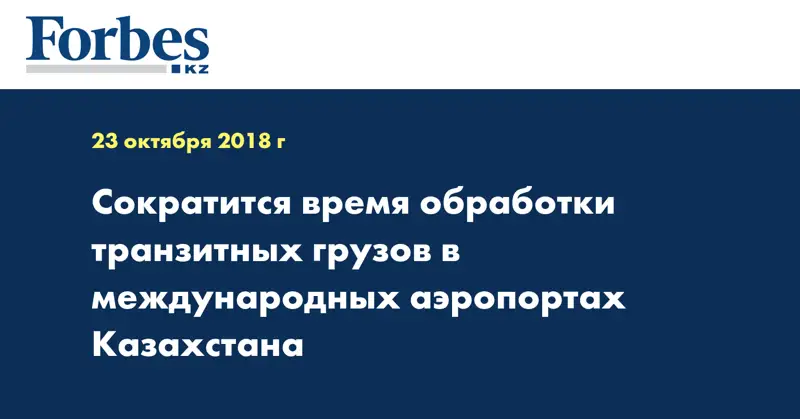 Forbes
KZ

23 октября 2018 г

Сократится время обработки транзитных грузов в международных аэропортах Казахстана